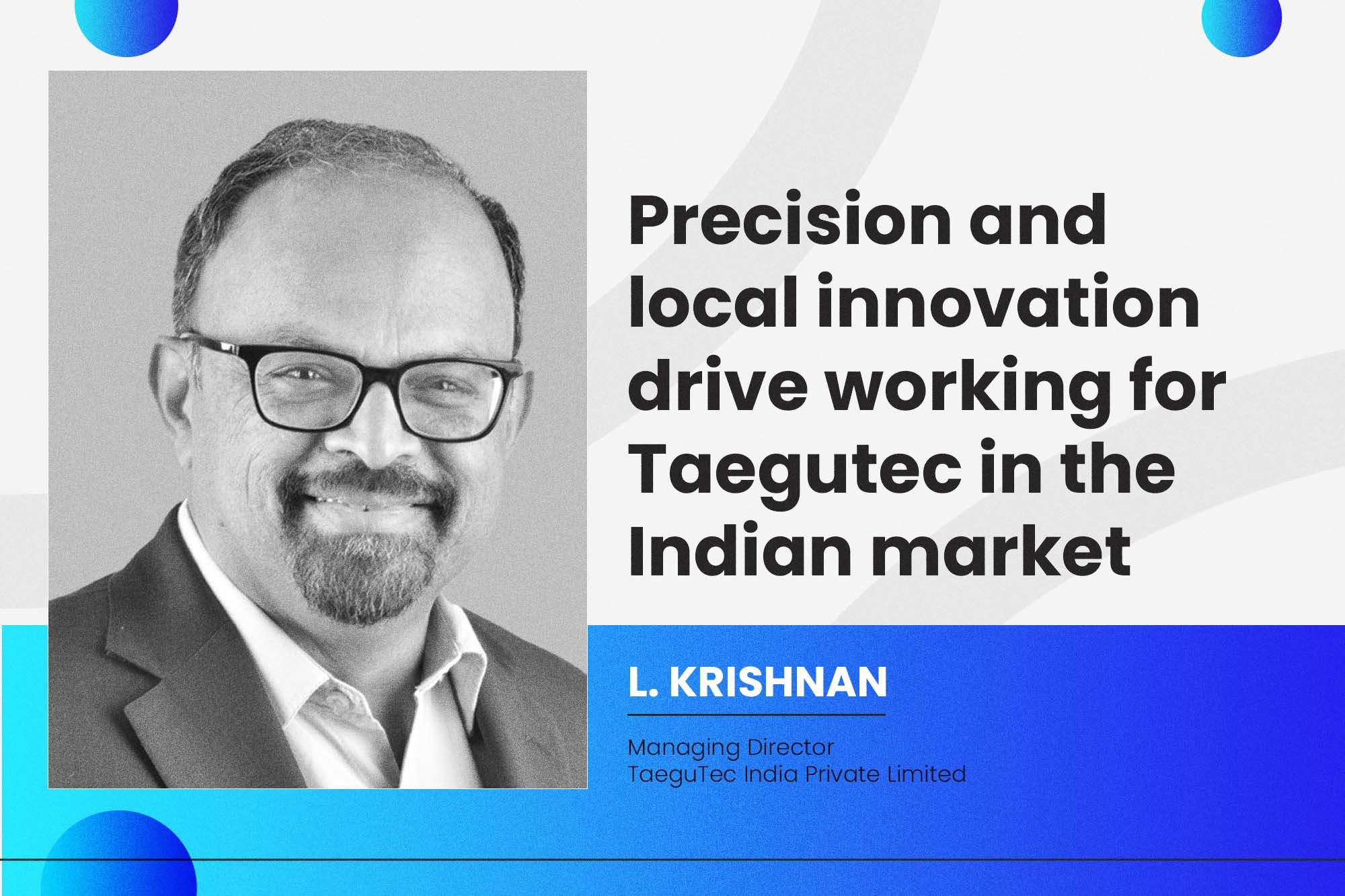 Precision and local innovation drive working for Taegutec in the Indian market

L. KRISHNAN

Managing Director
TaeguTec India Private Limited